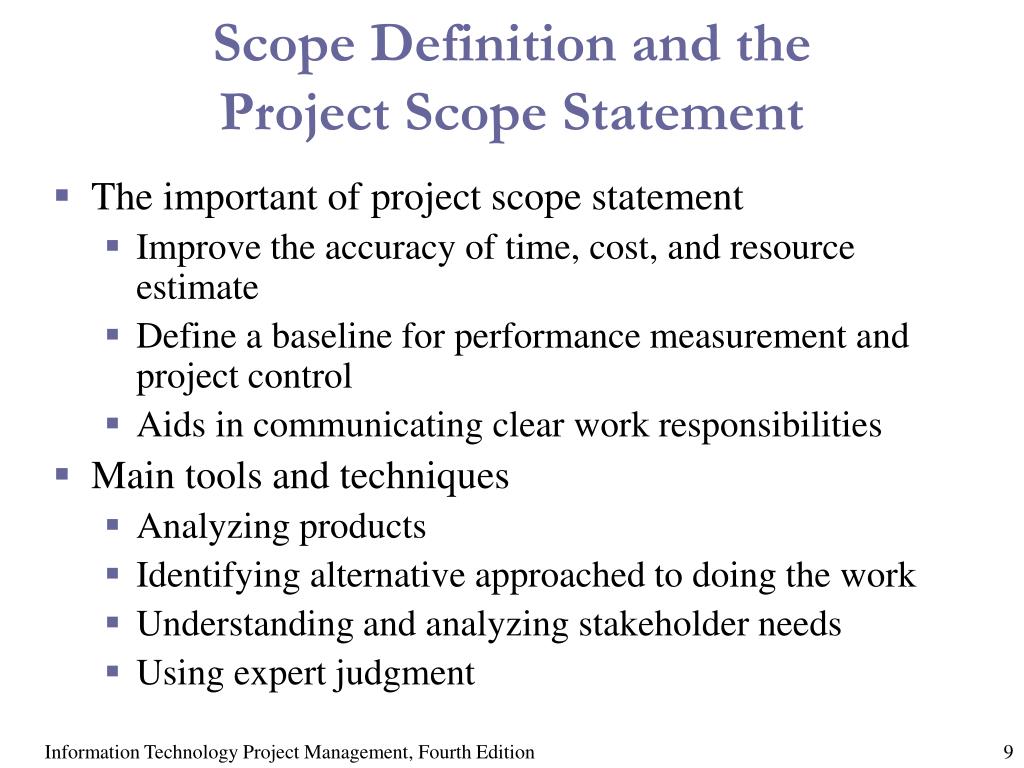 Scope Definition and the Project Scope Statement

- The important of project scope statement
  - Improve the accuracy of time, cost, and resource estimate
  - Define a baseline for performance measurement and project control
  - Aids in communicating clear work responsibilities
- Main tools and techniques
  - Analyzing products
  - Identifying alternative approached to doing the work
  - Understanding and analyzing stakeholder needs
  - Using expert judgment

Information Technology Project Management, Fourth Edition

9